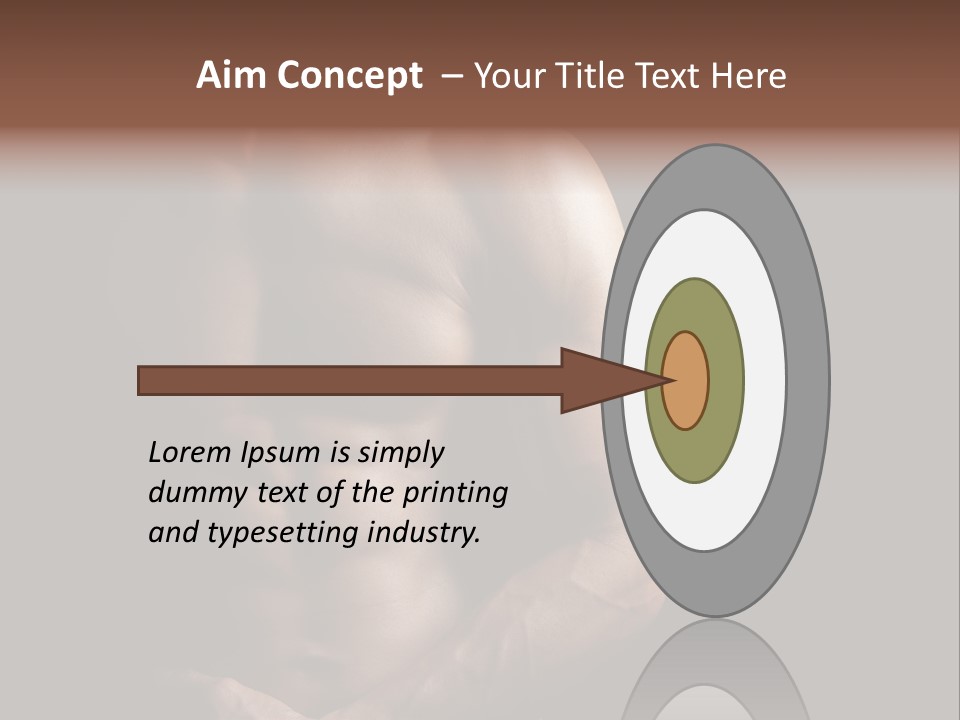 Aim Concept – Your Title Text Here

Lorem Ipsum is simply dummy text of the printing and typesetting industry.